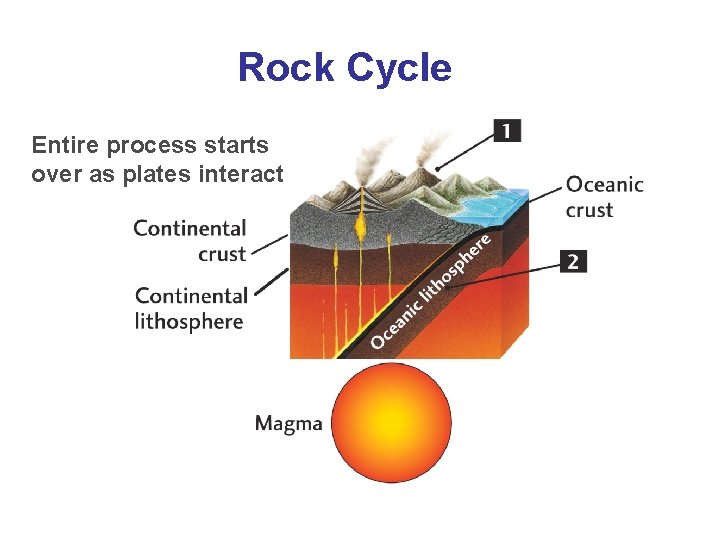 Rock Cycle

Entire process starts over as plates interact

1

Oceanic crust

Continental crust

2

Continental lithosphere

Oceanic lithosphere

Magma